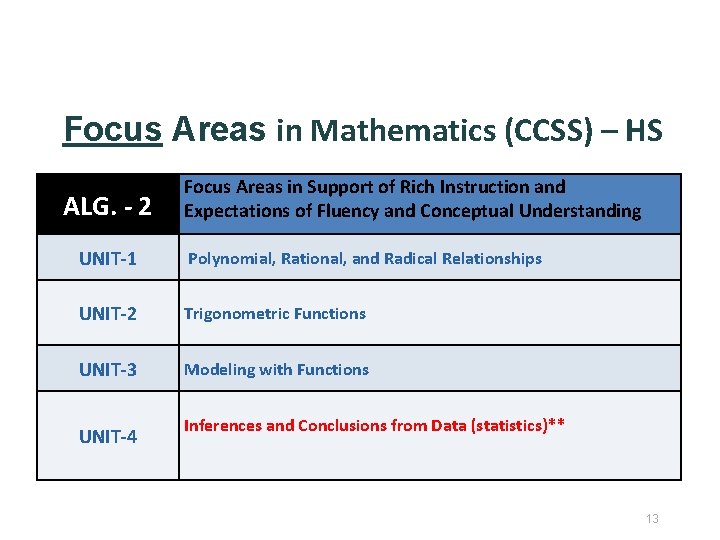 Focus Areas in Mathematics (CCSS) – HS

| ALG. - 2 | Focus Areas in Support of Rich Instruction and Expectations of Fluency and Conceptual Understanding |
|---|---|
| UNIT-1 | Polynomial, Rational, and Radical Relationships |
| UNIT-2 | Trigonometric Functions |
| UNIT-3 | Modeling with Functions |
| UNIT-4 | Inferences and Conclusions from Data (statistics)** |

13